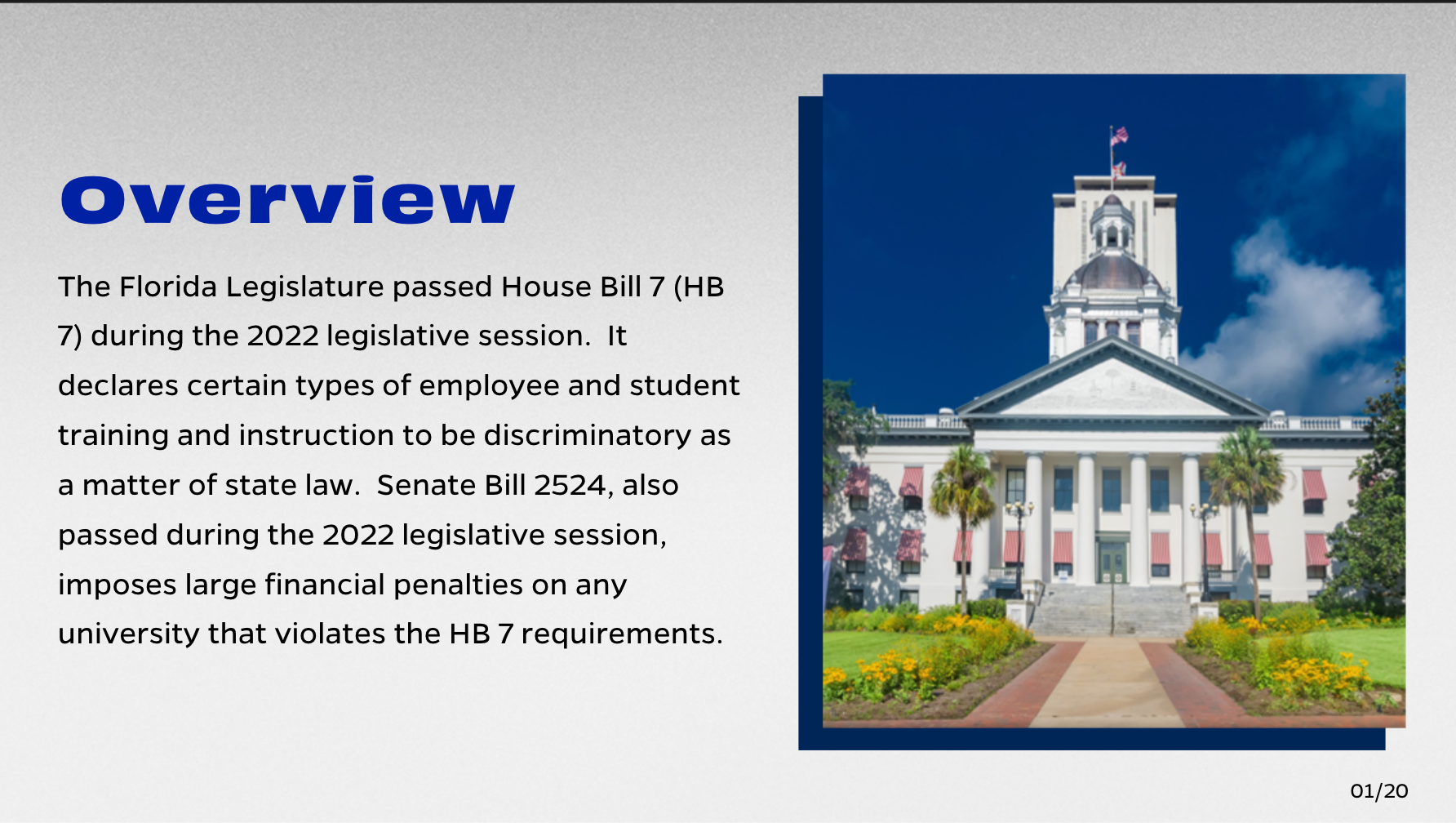 Overview

The Florida Legislature passed House Bill 7 (HB 7) during the 2022 legislative session. It declares certain types of employee and student training and instruction to be discriminatory as a matter of state law. Senate Bill 2524, also passed during the 2022 legislative session, imposes large financial penalties on any university that violates the HB 7 requirements.

01/20